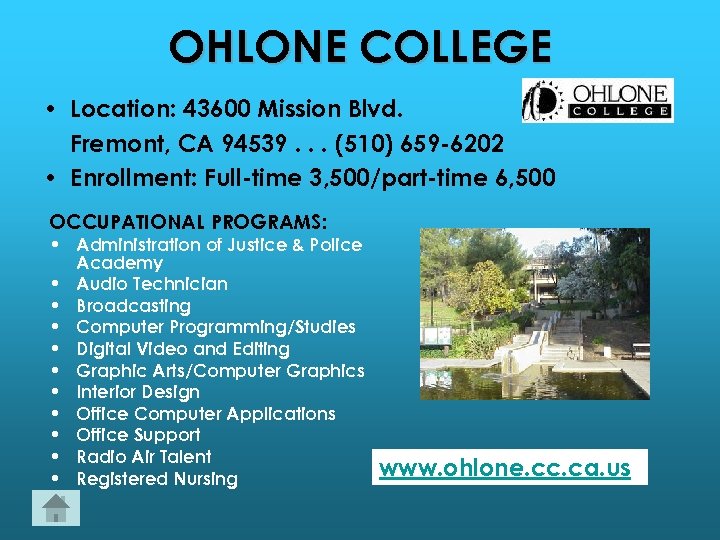 OHLONE COLLEGE

OHLONE COLLEGE

• Location: 43600 Mission Blvd. Fremont, CA 94539 . . . (510) 659-6202
• Enrollment: Full-time 3,500/part-time 6,500

OCCUPATIONAL PROGRAMS:
• Administration of Justice & Police Academy
• Audio Technician
• Broadcasting
• Computer Programming/Studies
• Digital Video and Editing
• Graphic Arts/Computer Graphics
• Interior Design
• Office Computer Applications
• Office Support
• Radio Air Talent
• Registered Nursing

www.ohlone.cc.ca.us